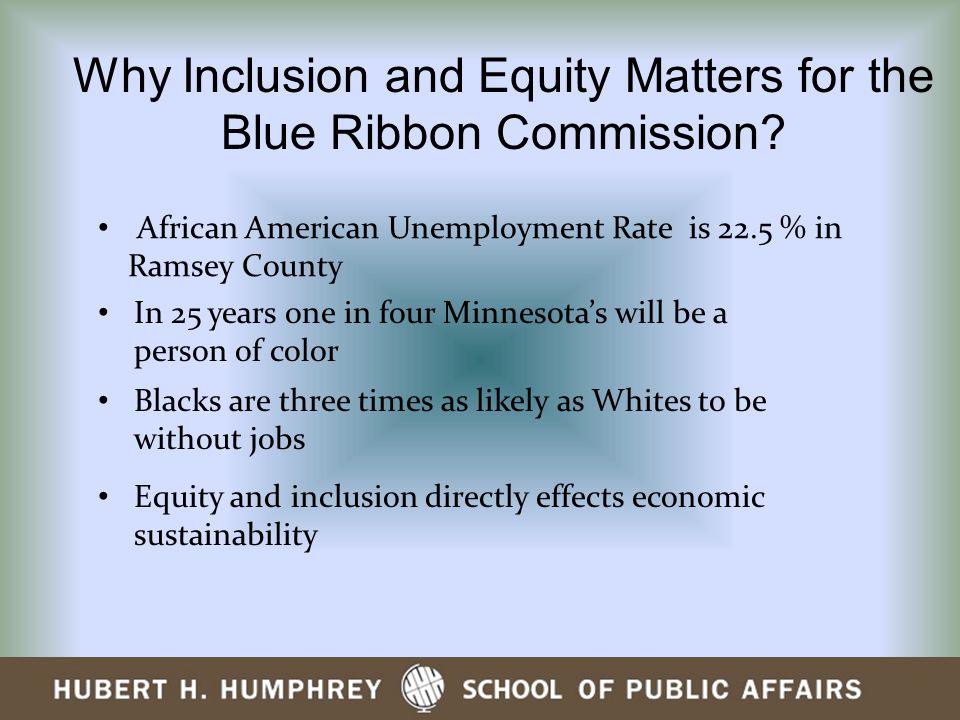 Why Inclusion and Equity Matters for the Blue Ribbon Commission?

• African American Unemployment Rate is 22.5 % in Ramsey County

• In 25 years one in four Minnesota's will be a person of color

• Blacks are three times as likely as Whites to be without jobs

• Equity and inclusion directly effects economic sustainability

HUBERT H. HUMPHREY SCHOOL OF PUBLIC AFFAIRS